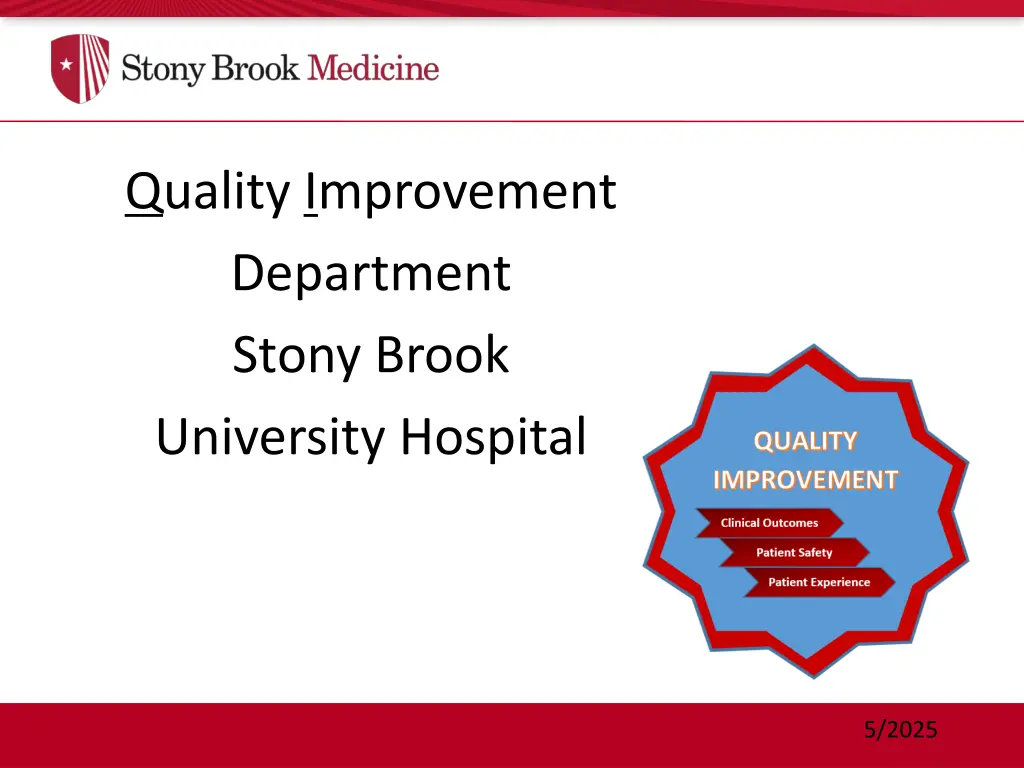 Stony Brook Medicine

Quality Improvement
Department
Stony Brook
University Hospital

QUALITY
IMPROVEMENT

Clinical Outcomes
Patient Safety
Patient Experience

5/2025